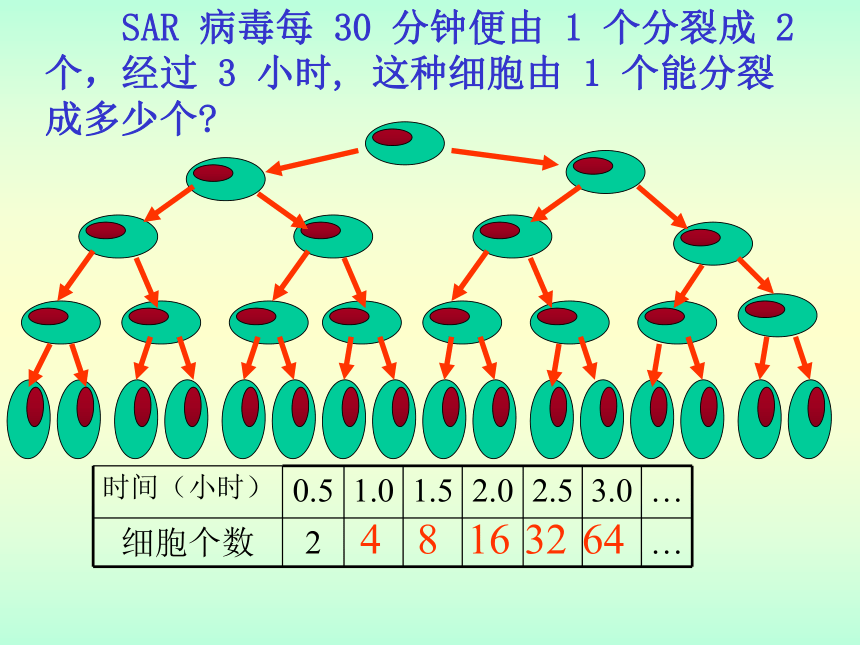 SAR 病毒每 30 分钟便由 1 个分裂成 2 个，经过 3 小时，这种细胞由 1 个能分裂成多少个?

| 时间（小时） | 0.5 | 1.0 | 1.5 | 2.0 | 2.5 | 3.0 | … |
|---|---|---|---|---|---|---|---|
| 细胞个数 | 2 | 4 | 8 | 16 | 32 | 64 | … |